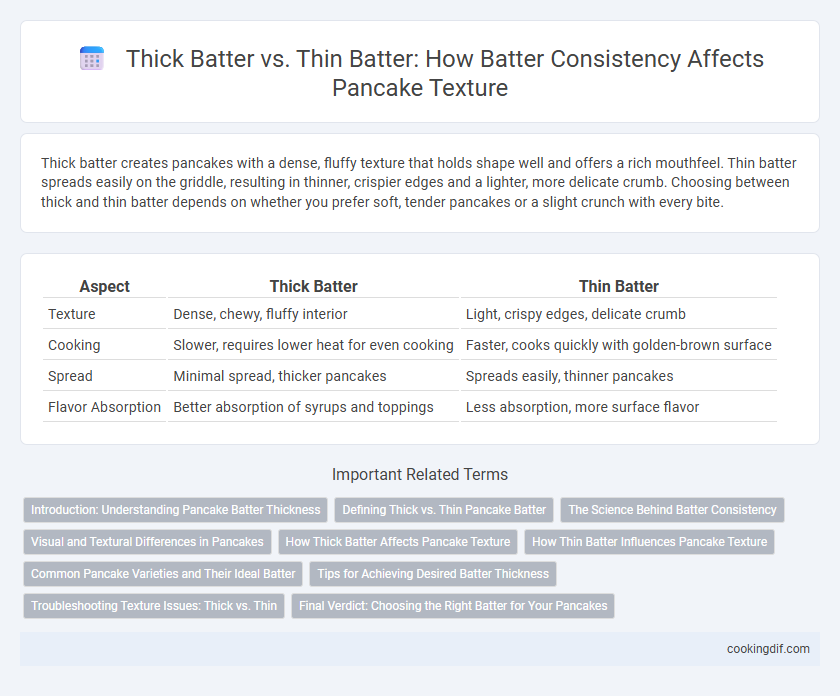 Thick Batter vs. Thin Batter: How Batter Consistency Affects Pancake Texture

Thick batter creates pancakes with a dense, fluffy texture that holds shape well and offers a rich mouthfeel. Thin batter spreads easily on the griddle, resulting in thinner, crispier edges and a lighter, more delicate crumb. Choosing between thick and thin batter depends on whether you prefer soft, tender pancakes or a slight crunch with every bite.

| Aspect | Thick Batter | Thin Batter |
|---|---|---|
| Texture | Dense, chewy, fluffy interior | Light, crispy edges, delicate crumb |
| Cooking | Slower, requires lower heat for even cooking | Faster, cooks quickly with golden-brown surface |
| Spread | Minimal spread, thicker pancakes | Spreads easily, thinner pancakes |
| Flavor Absorption | Better absorption of syrups and toppings | Less absorption, more surface flavor |

Important Related Terms

Introduction: Understanding Pancake Batter Thickness
Defining Thick vs. Thin Pancake Batter
The Science Behind Batter Consistency
Visual and Textural Differences in Pancakes
How Thick Batter Affects Pancake Texture
How Thin Batter Influences Pancake Texture
Common Pancake Varieties and Their Ideal Batter
Tips for Achieving Desired Batter Thickness
Troubleshooting Texture Issues: Thick vs. Thin
Final Verdict: Choosing the Right Batter for Your Pancakes

cookingdif.com